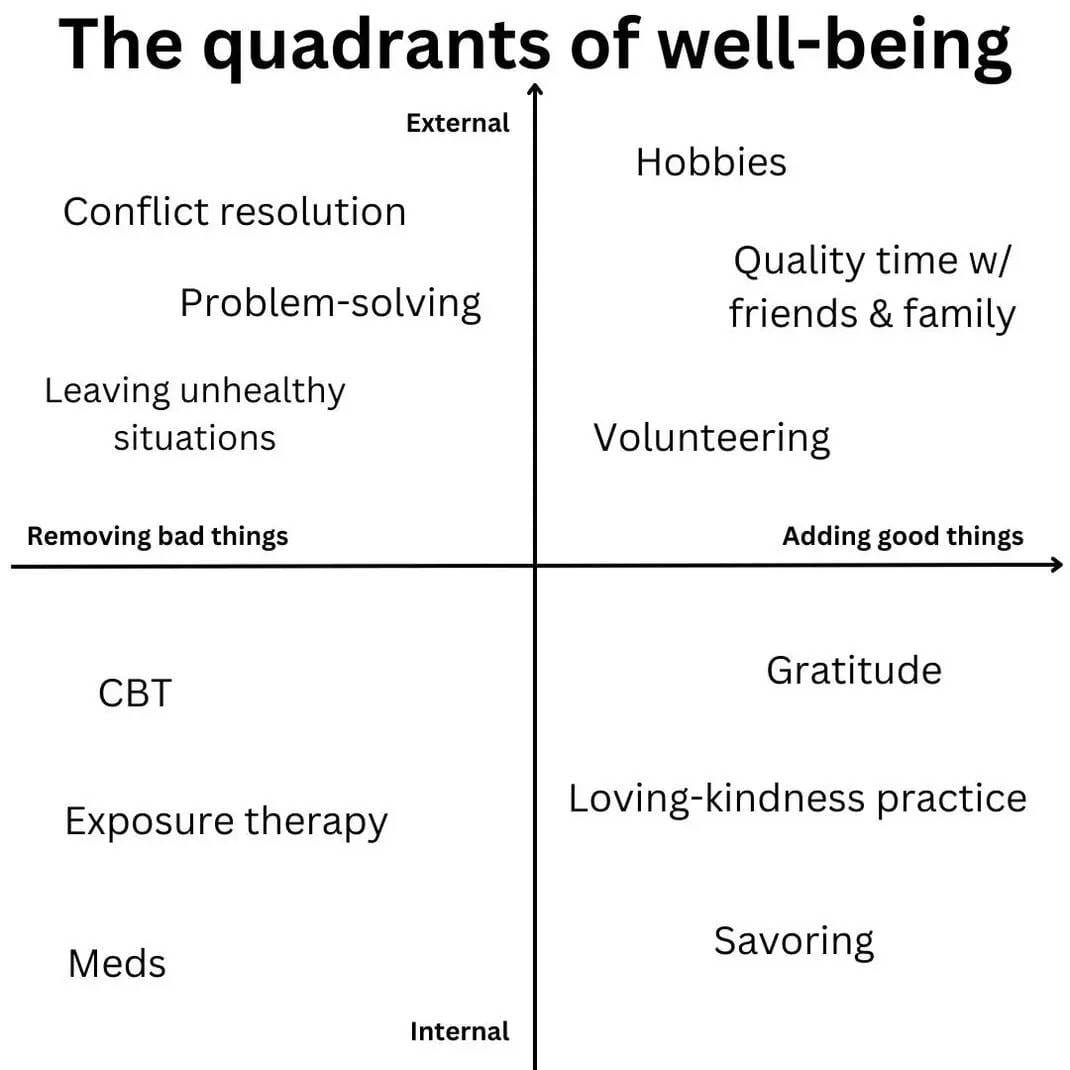 The quadrants of well-being

External

Conflict resolution

Problem-solving

Leaving unhealthy situations

Hobbies

Quality time w/ friends & family

Volunteering

Removing bad things

Adding good things

CBT

Exposure therapy

Meds

Gratitude

Loving-kindness practice

Savoring

Internal